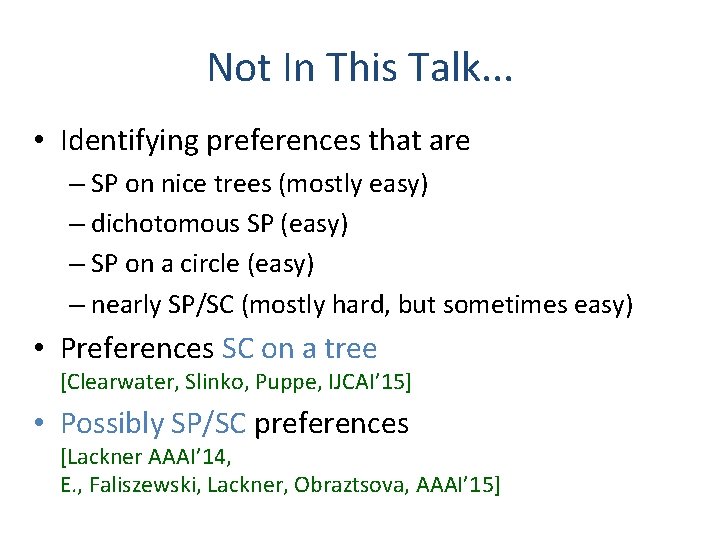 Not In This Talk...

• Identifying preferences that are
– SP on nice trees (mostly easy)
– dichotomous SP (easy)
– SP on a circle (easy)
– nearly SP/SC (mostly hard, but sometimes easy)

• Preferences SC on a tree
[Clearwater, Slinko, Puppe, IJCAI'15]

• Possibly SP/SC preferences
[Lackner AAAI'14,
E., Faliszewski, Lackner, Obraztsova, AAAI'15]